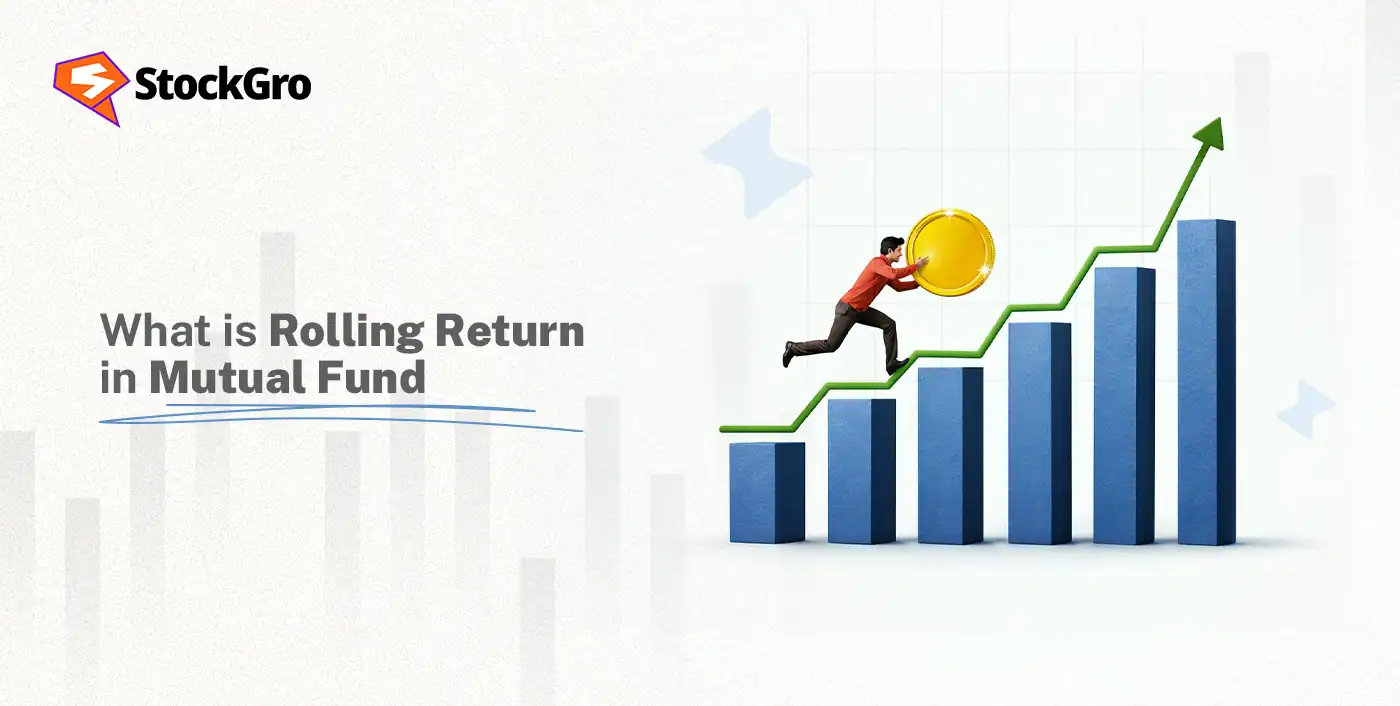 StockGro

What is Rolling Return in Mutual Fund